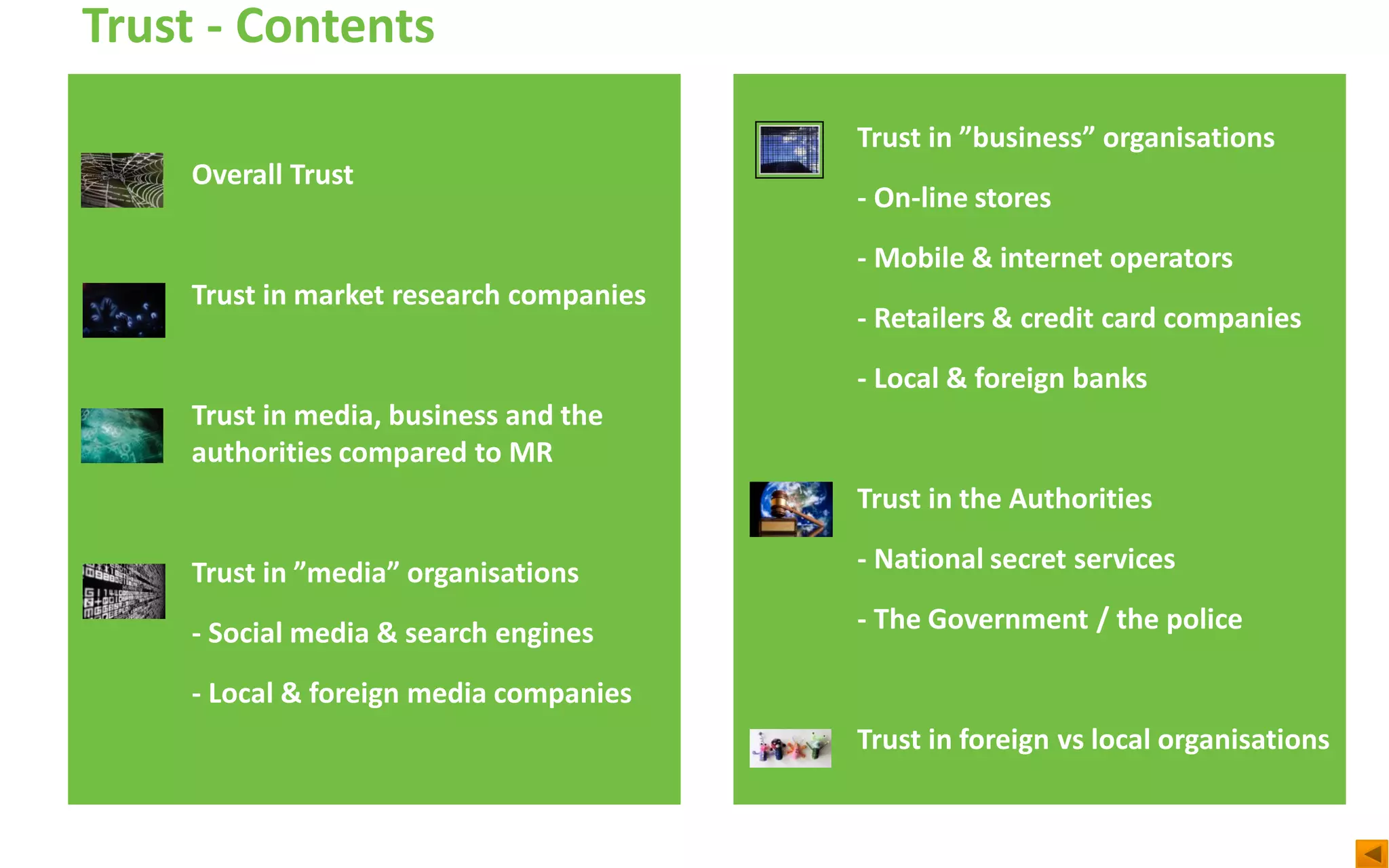 Trust - Contents

Overall Trust

Trust in market research companies

Trust in media, business and the authorities compared to MR

Trust in ”media” organisations

- Social media & search engines

- Local & foreign media companies

Trust in ”business” organisations

- On-line stores

- Mobile & internet operators

- Retailers & credit card companies

- Local & foreign banks

Trust in the Authorities

- National secret services

- The Government / the police

Trust in foreign vs local organisations